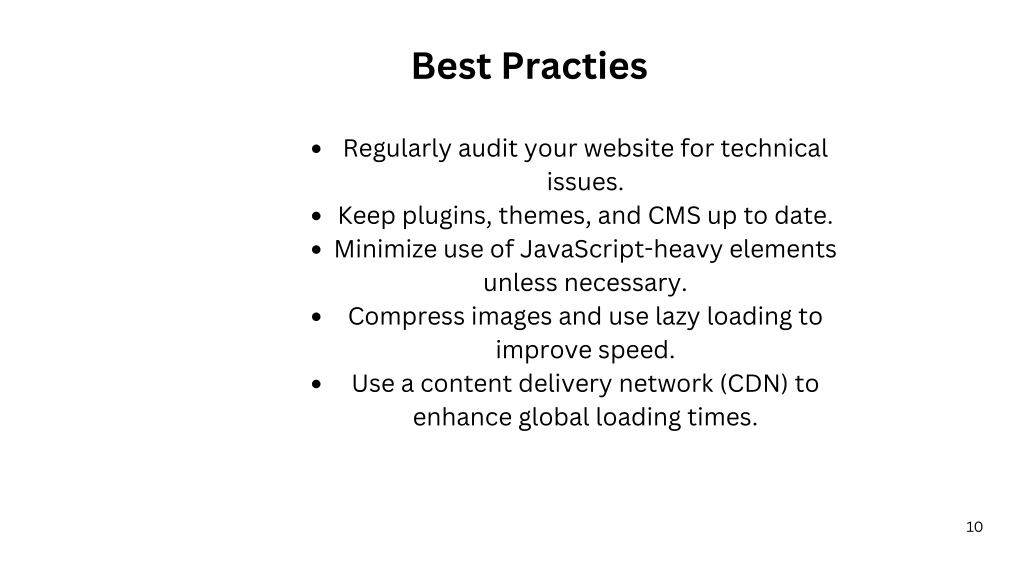 Best Practies

- Regularly audit your website for technical issues.
- Keep plugins, themes, and CMS up to date.
- Minimize use of JavaScript-heavy elements unless necessary.
- Compress images and use lazy loading to improve speed.
- Use a content delivery network (CDN) to enhance global loading times.

10